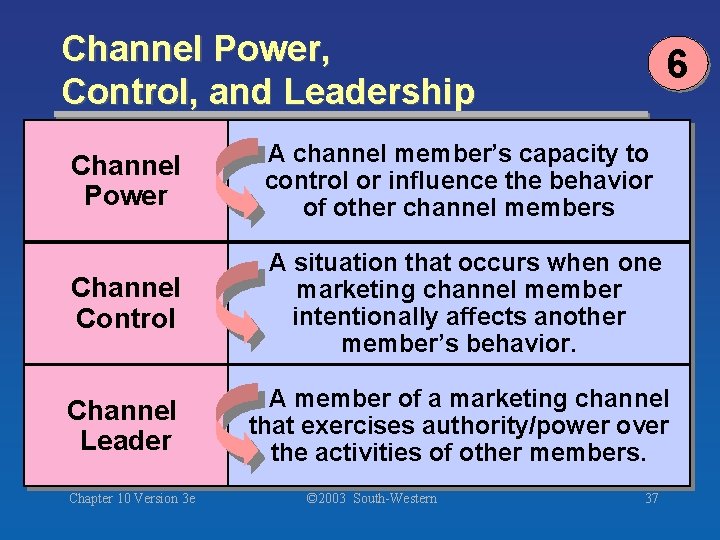 Channel Power, Control, and Leadership

6

| Channel Power | A channel member's capacity to control or influence the behavior of other channel members |
|---|---|
| Channel Control | A situation that occurs when one marketing channel member intentionally affects another member's behavior. |
| Channel Leader | A member of a marketing channel that exercises authority/power over the activities of other members. |

Chapter 10 Version 3e

©2003 South-Western

37